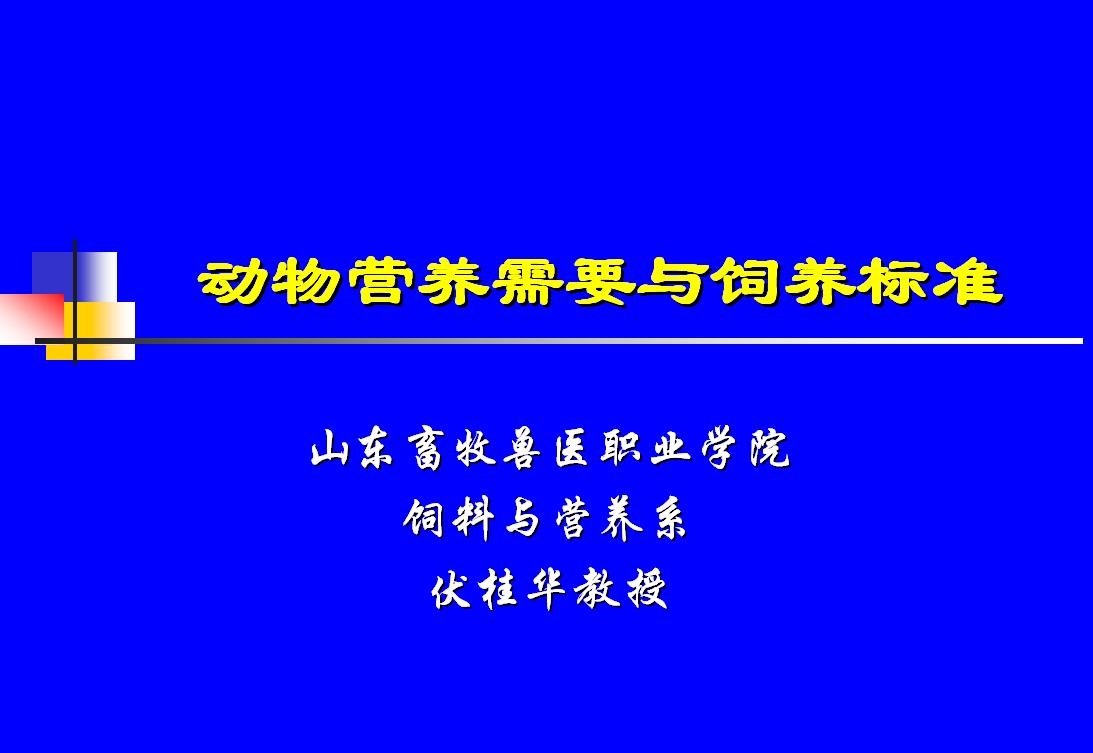 动物营养需要与饲养标准

山东畜牧兽医职业学院

饲料与营养系

伏桂华教授